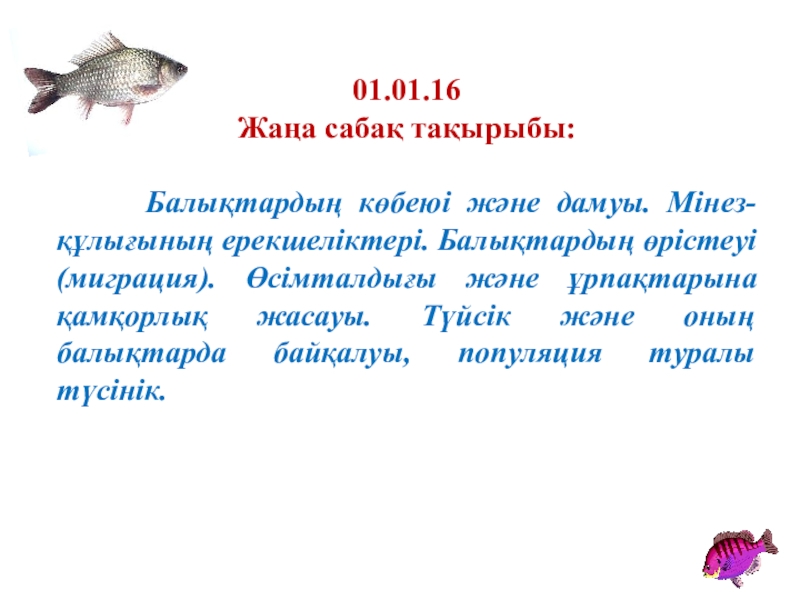 01.01.16
Жаңа сабақ тақырыбы:

Балықтардың көбеюі және дамуы. Мінез-құлығының ерекшеліктері. Балықтардың өрістеуі (миграция). Өсімталдығы және ұрпақтарына қамқорлық жасауы. Түйсік және оның балықтарда байқалуы, популяция туралы түсінік.